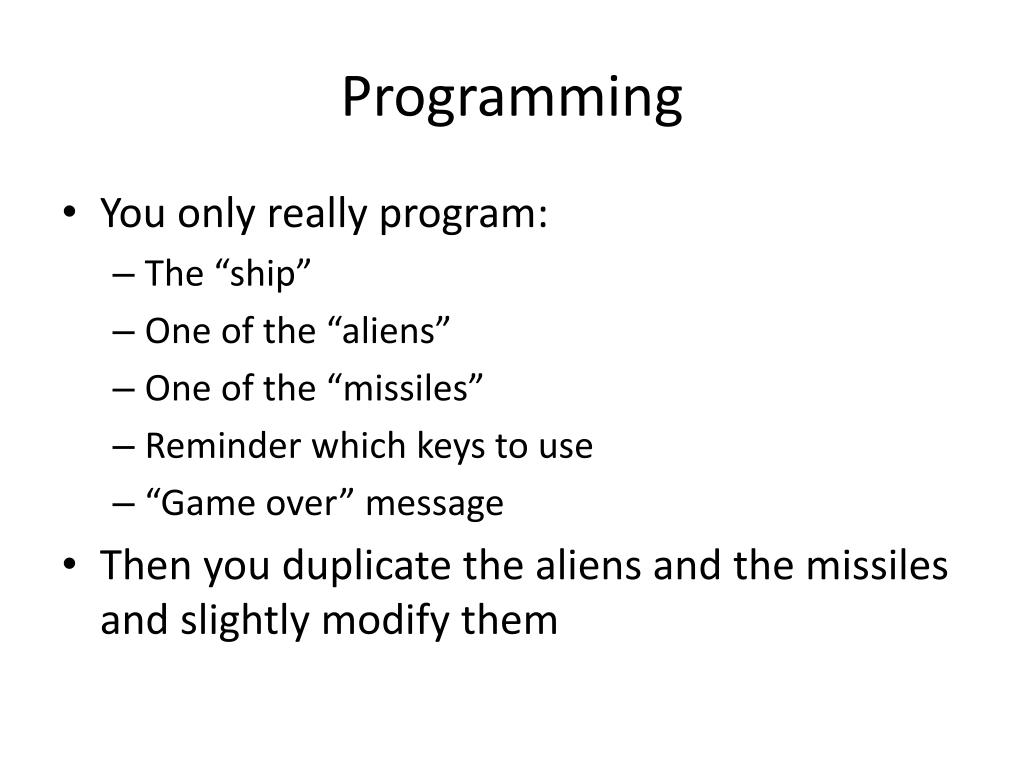 Programming

• You only really program:
– The “ship”
– One of the “aliens”
– One of the “missiles”
– Reminder which keys to use
– “Game over” message
• Then you duplicate the aliens and the missiles and slightly modify them